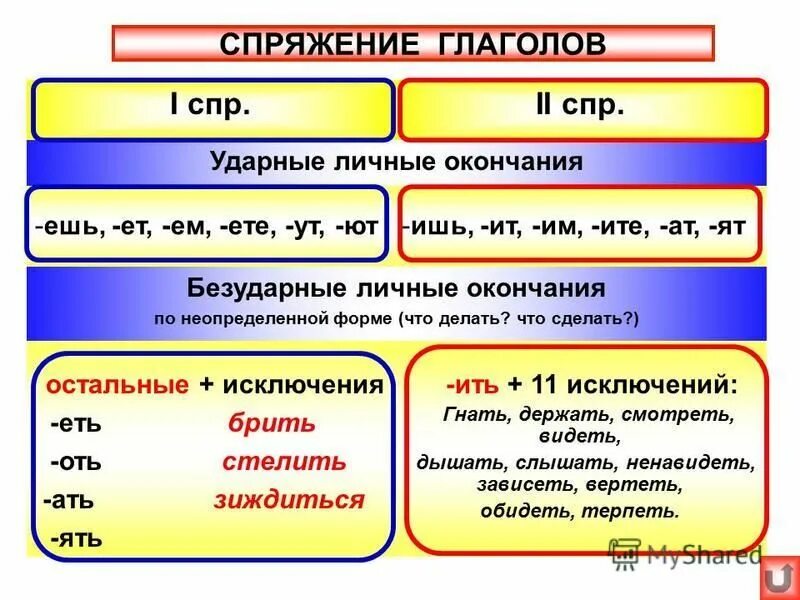 СПРЯЖЕНИЕ ГЛАГОЛОВ

I спр.

II спр.

Ударные личные окончания

-ешь, -ет, -ем, -ете, -ут, -ют

-ишь, -ит, -им, -ите, -ат, -ят

Безударные личные окончания

по неопределенной форме (что делать? что сделать?)

остальные + исключения

-еть брить

-оть стелить

-ать зиждиться

-ять

-ить + 11 исключений:

Гнать, держать, смотреть, видеть,

дышать, слышать, ненавидеть, зависеть, вертеть,

обидеть, терпеть.

MyShared